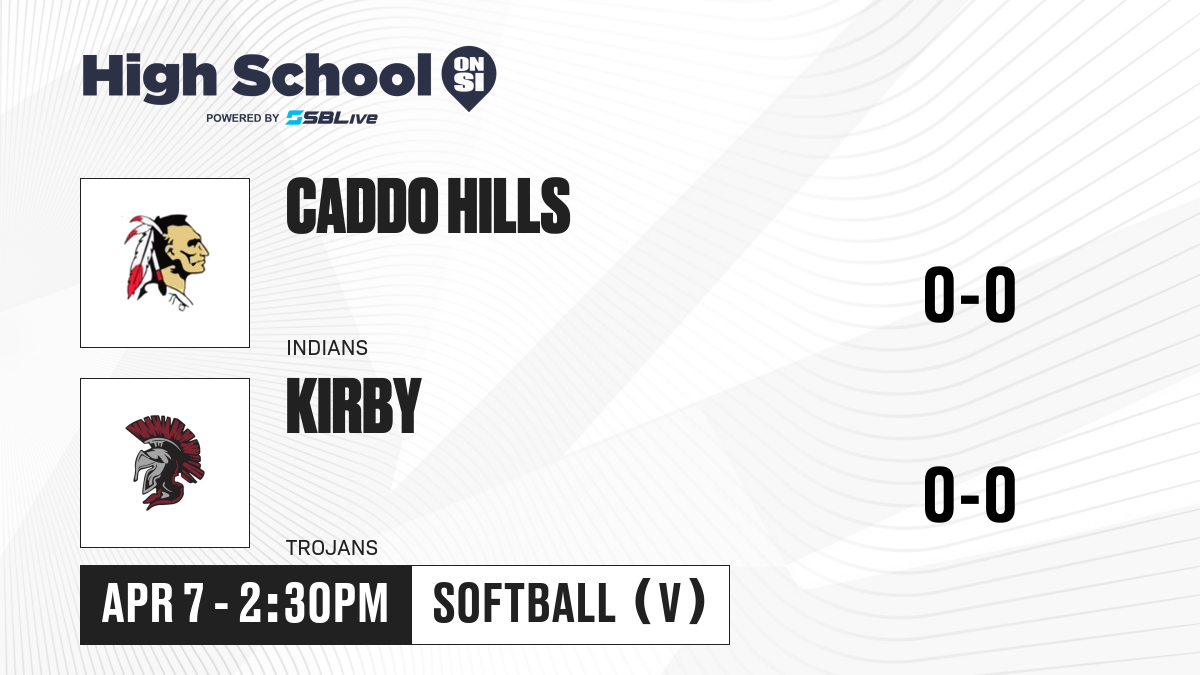 High School ON SI
POWERED BY SBLive

CADDO HILLS
INDIANS
0-0

KIRBY
TROJANS
0-0

APR 7 - 2:30PM
SOFTBALL (V)